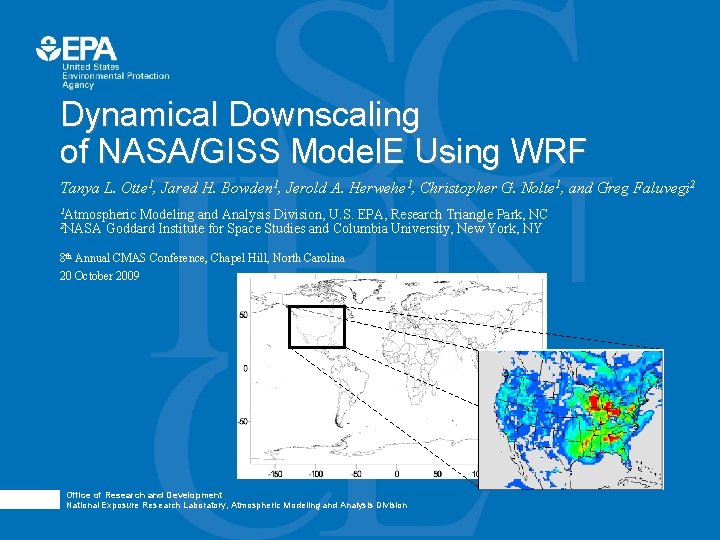 EPA
United States
Environmental Protection
Agency

Dynamical Downscaling of NASA/GISS ModelE Using WRF

Tanya L. Otte$^1$, Jared H. Bowden$^1$, Jerold A. Herwehe$^1$, Christopher G. Nolte$^1$, and Greg Faluvegi$^2$

$^1$Atmospheric Modeling and Analysis Division, U.S. EPA, Research Triangle Park, NC
$^2$NASA Goddard Institute for Space Studies and Columbia University, New York, NY

8$^{th}$ Annual CMAS Conference, Chapel Hill, North Carolina
20 October 2009

50
0
-50
-150
-100
-50
0
50
10

Office of Research and Development
National Exposure Research Laboratory, Atmospheric Modeling and Analysis Division